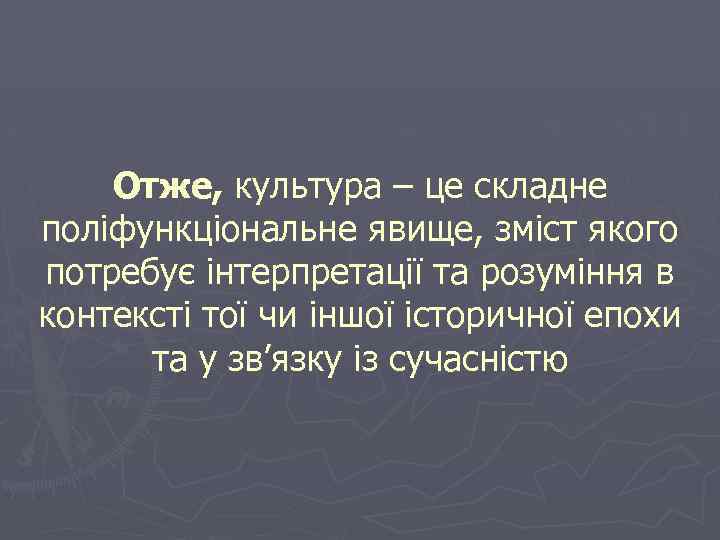 Отже, культура – це складне поліфункціональне явище, зміст якого потребує інтерпретації та розуміння в контексті тої чи іншої історичної епохи та у зв’язку із сучасністю